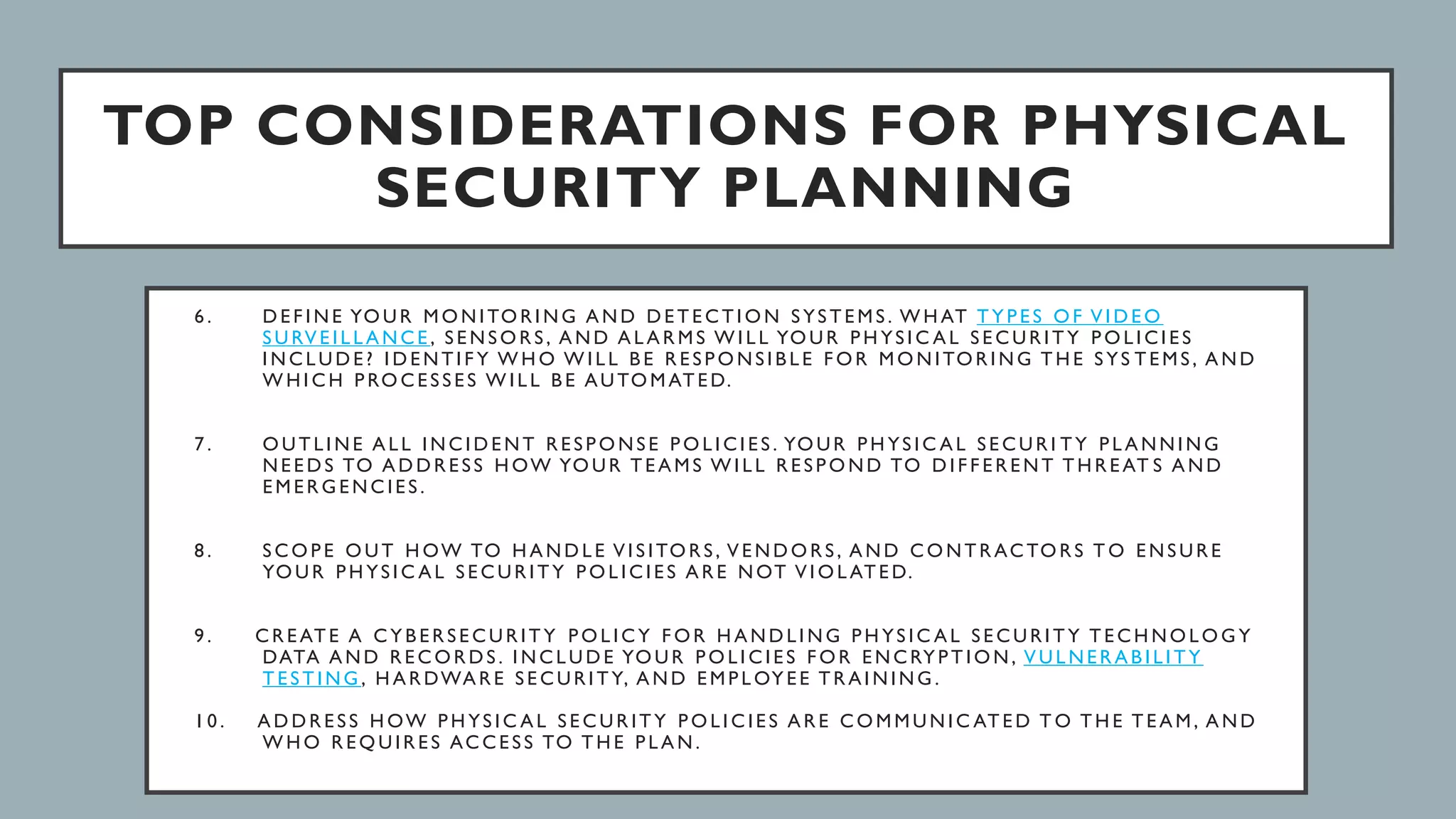 TOP CONSIDERATIONS FOR PHYSICAL SECURITY PLANNING

6. DEFINE YOUR MONITORING AND DETECTION SYSTEMS. WHAT TYPES OF VIDEO SURVEILLANCE, SENSORS, AND ALARMS WILL YOUR PHYSICAL SECURITY POLICIES INCLUDE? IDENTIFY WHO WILL BE RESPONSIBLE FOR MONITORING THE SYSTEMS, AND WHICH PROCESSES WILL BE AUTOMATED.

7. OUTLINE ALL INCIDENT RESPONSE POLICIES. YOUR PHYSICAL SECURITY PLANNING NEEDS TO ADDRESS HOW YOUR TEAMS WILL RESPOND TO DIFFERENT THREATS AND EMERGENCIES.

8. SCOPE OUT HOW TO HANDLE VISITORS, VENDORS, AND CONTRACTORS TO ENSURE YOUR PHYSICAL SECURITY POLICIES ARE NOT VIOLATED.

9. CREATE A CYBERSECURITY POLICY FOR HANDLING PHYSICAL SECURITY TECHNOLOGY DATA AND RECORDS. INCLUDE YOUR POLICIES FOR ENCRYPTION, VULNERABILITY TESTING, HARDWARE SECURITY, AND EMPLOYEE TRAINING.

10. ADDRESS HOW PHYSICAL SECURITY POLICIES ARE COMMUNICATED TO THE TEAM, AND WHO REQUIRES ACCESS TO THE PLAN.